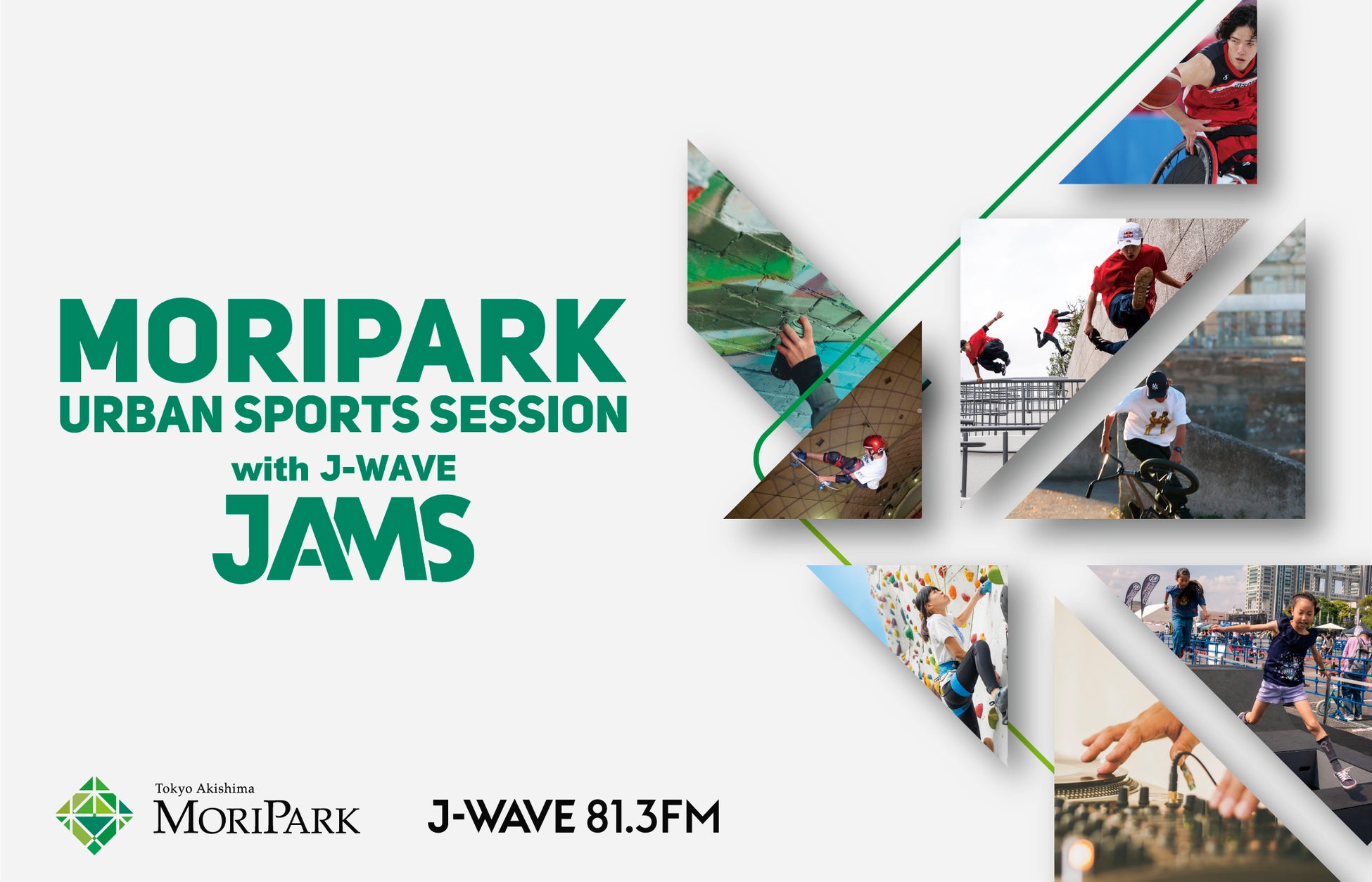 MORIPARK
URBAN SPORTS SESSION
with J-WAVE
JAMS

Tokyo Akishima
MORIPARK

J-WAVE 81.3FM